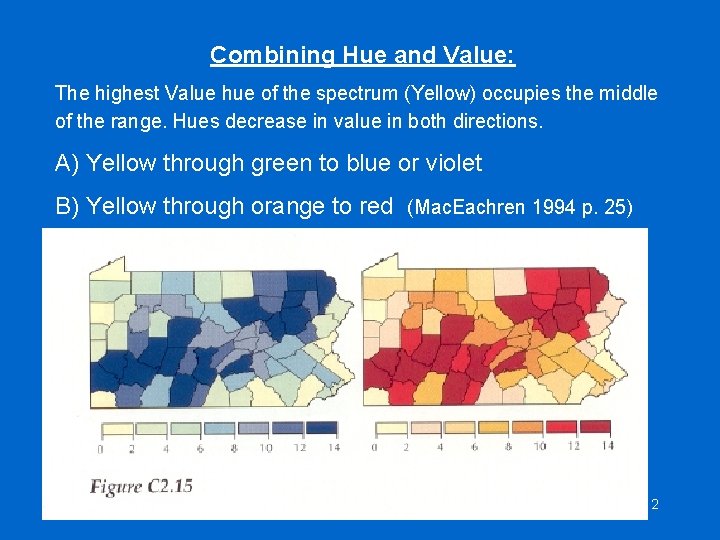 Combining Hue and Value:

The highest Value hue of the spectrum (Yellow) occupies the middle of the range. Hues decrease in value in both directions.

A) Yellow through green to blue or violet

B) Yellow through orange to red (MacEachren 1994 p. 25)

0 2 4 6 8 10 12 14

0 2 4 6 8 10 12 14

Figure C2.15

2